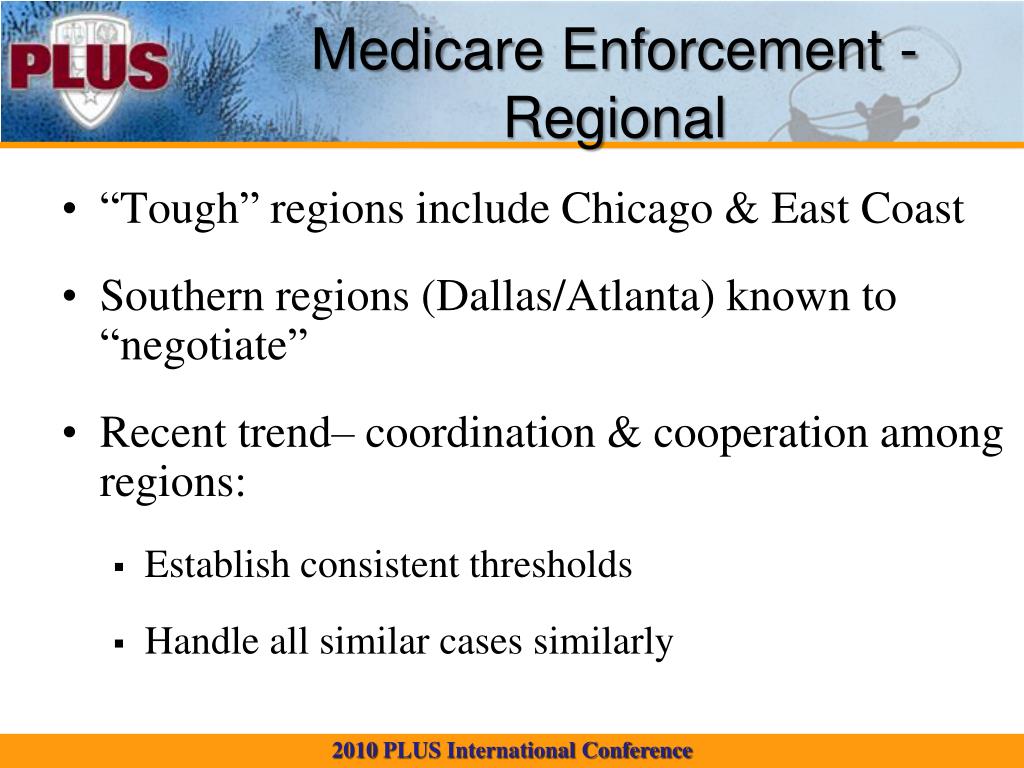 PLUS

Medicare Enforcement - Regional

• “Tough” regions include Chicago & East Coast

• Southern regions (Dallas/Atlanta) known to “negotiate”

• Recent trend– coordination & cooperation among regions:

▪ Establish consistent thresholds

▪ Handle all similar cases similarly

2010 PLUS International Conference